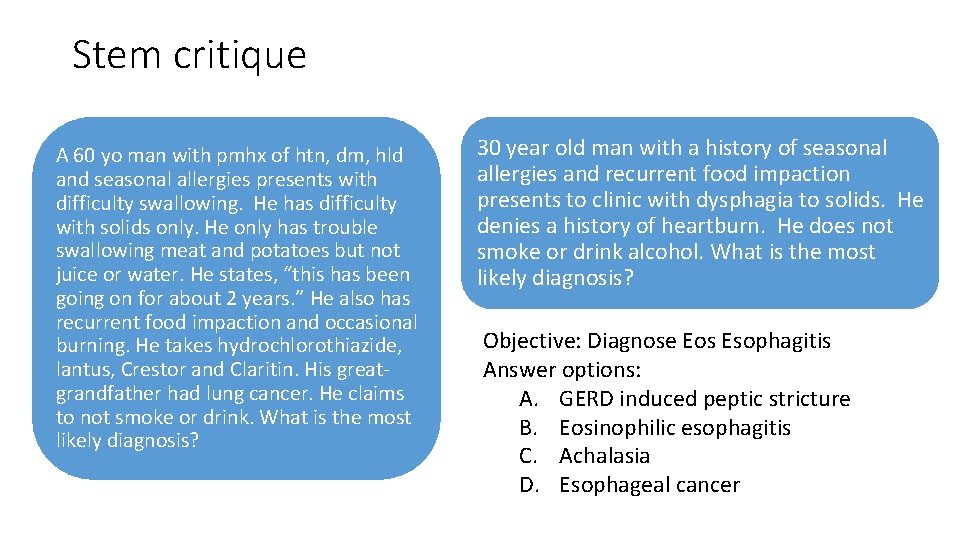 Stem critique

A 60 yo man with pmhx of htn, dm, hld and seasonal allergies presents with difficulty swallowing. He has difficulty with solids only. He only has trouble swallowing meat and potatoes but not juice or water. He states, “this has been going on for about 2 years.” He also has recurrent food impaction and occasional burning. He takes hydrochlorothiazide, lantus, Crestor and Claritin. His great-grandfather had lung cancer. He claims to not smoke or drink. What is the most likely diagnosis?

30 year old man with a history of seasonal allergies and recurrent food impaction presents to clinic with dysphagia to solids. He denies a history of heartburn. He does not smoke or drink alcohol. What is the most likely diagnosis?

Objective: Diagnose Eos Esophagitis
Answer options:
A. GERD induced peptic stricture
B. Eosinophilic esophagitis
C. Achalasia
D. Esophageal cancer